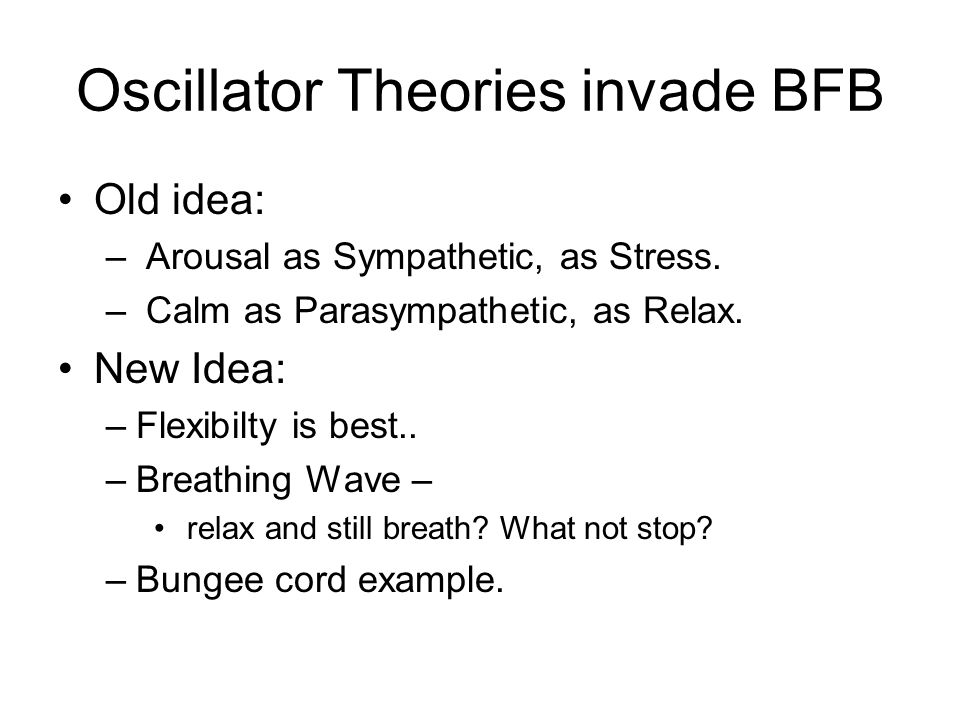 Oscillator Theories invade BFB

• Old idea:
– Arousal as Sympathetic, as Stress.
– Calm as Parasympathetic, as Relax.

• New Idea:
– Flexibilty is best..
– Breathing Wave –
• relax and still breath? What not stop?
– Bungee cord example.